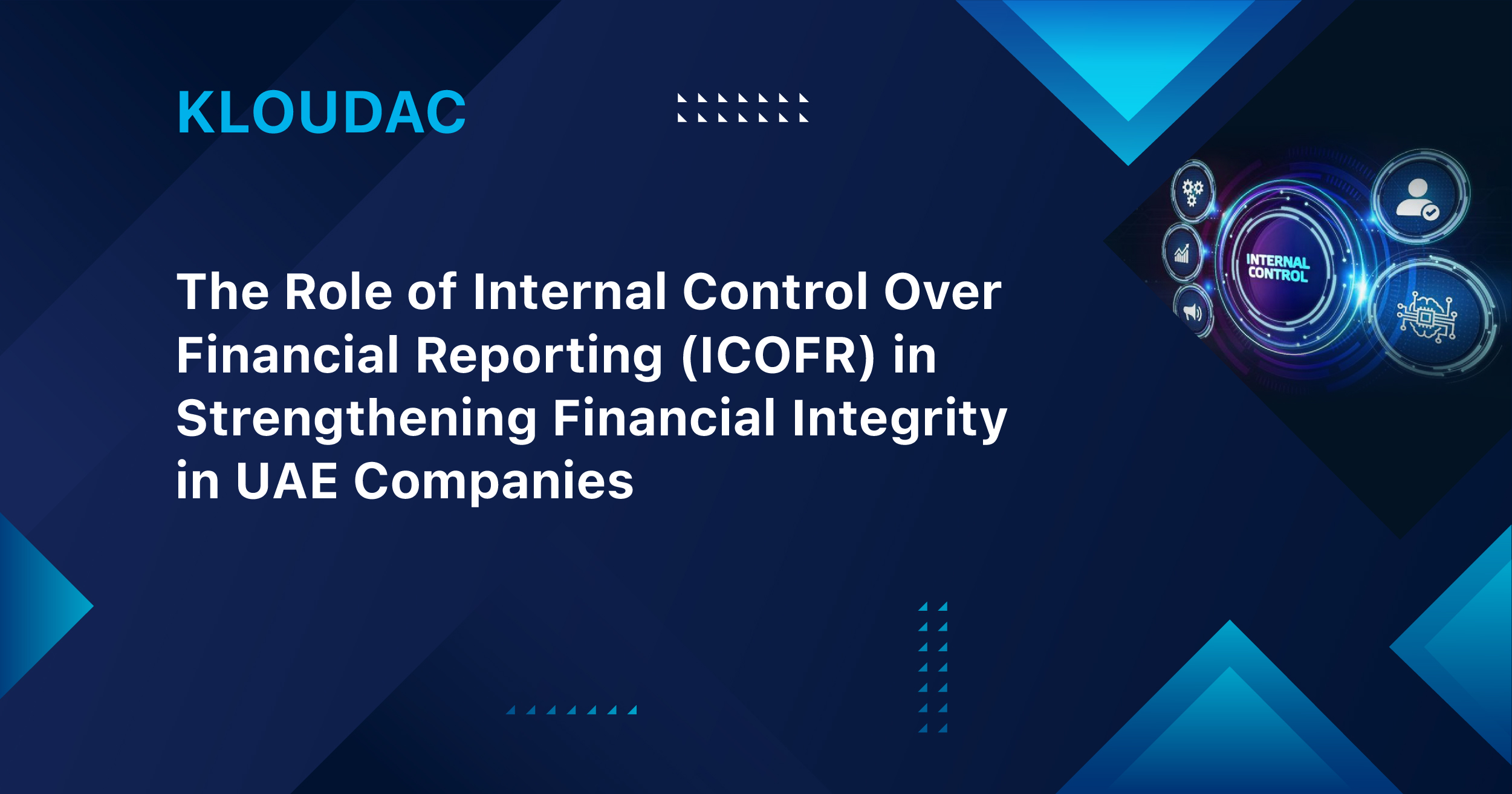 KLOUDAC

The Role of Internal Control Over Financial Reporting (ICOFR) in Strengthening Financial Integrity in UAE Companies

INTERNAL CONTROL